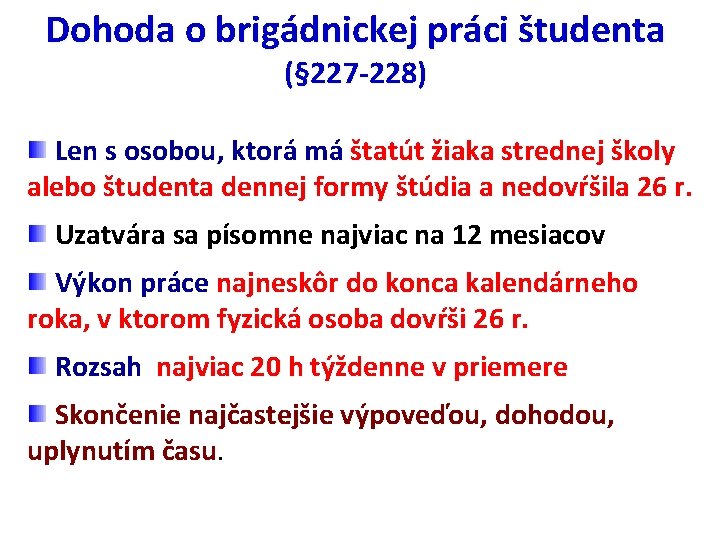 Dohoda o brigádnickej práci študenta (§227-228)

Len s osobou, ktorá má štatút žiaka strednej školy alebo študenta dennej formy štúdia a nedovŕšila 26 r.

Uzatvára sa písomne najviac na 12 mesiacov

Výkon práce najneskôr do konca kalendárneho roka, v ktorom fyzická osoba dovŕši 26 r.

Rozsah najviac 20 h týždenne v priemere

Skončenie najčastejšie výpoveďou, dohodou, uplynutím času.